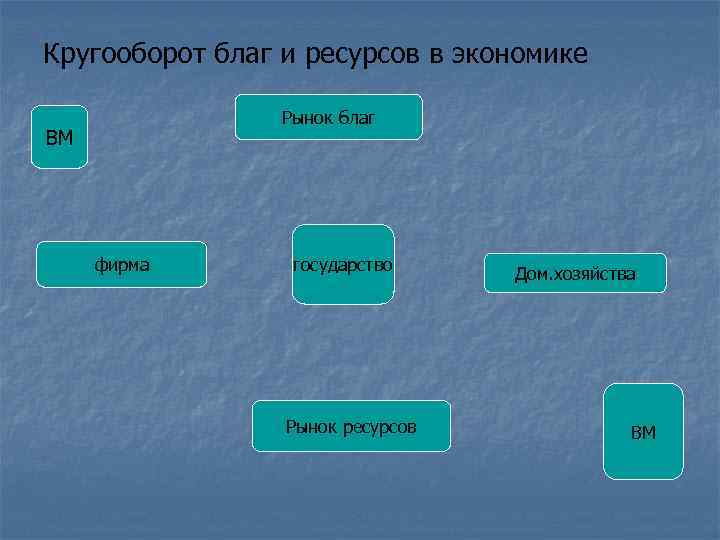 Кругооборот благ и ресурсов в экономике

ВМ

Рынок благ

фирма

государство

Дом.хозяйства

Рынок ресурсов

ВМ